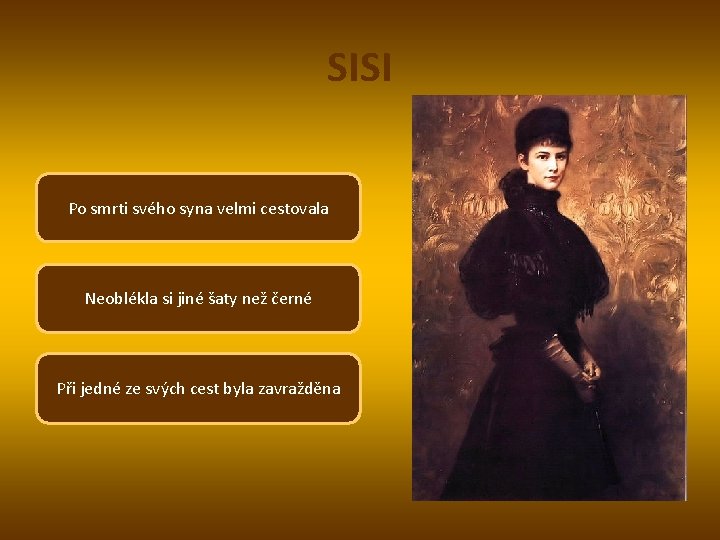 SISI

Po smrti svého syna velmi cestovala

Neoblékla si jiné šaty než černé

Při jedné ze svých cest byla zavražděna